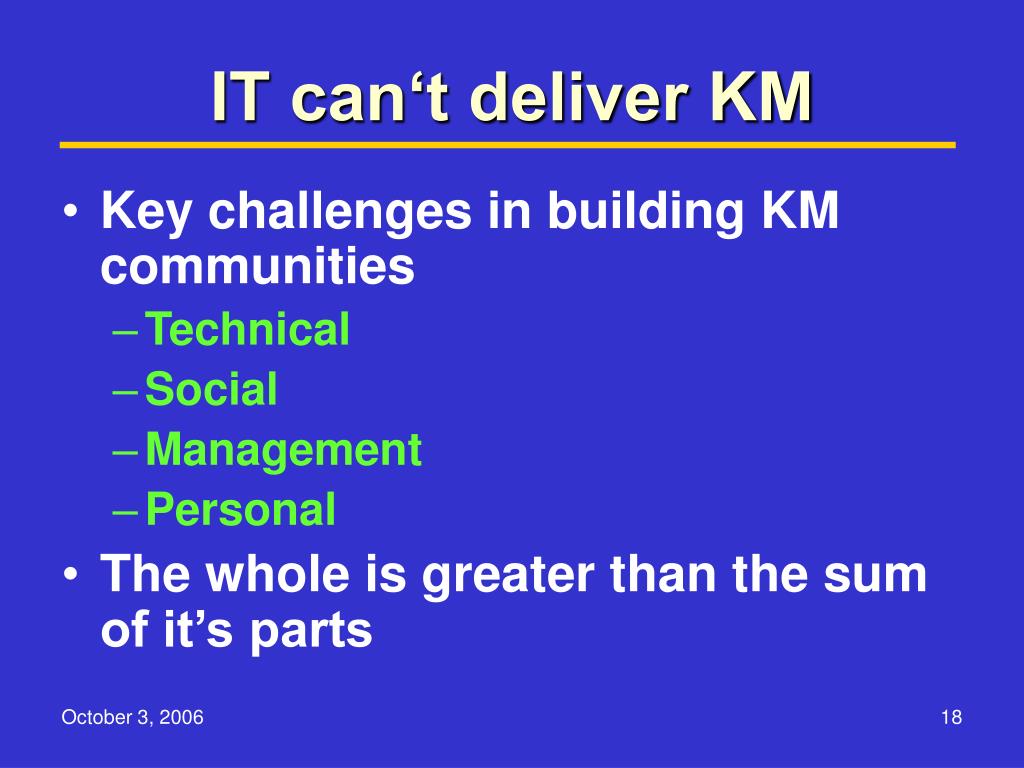 IT can‘t deliver KM

• Key challenges in building KM communities
– Technical
– Social
– Management
– Personal
• The whole is greater than the sum of it’s parts

October 3, 2006

18